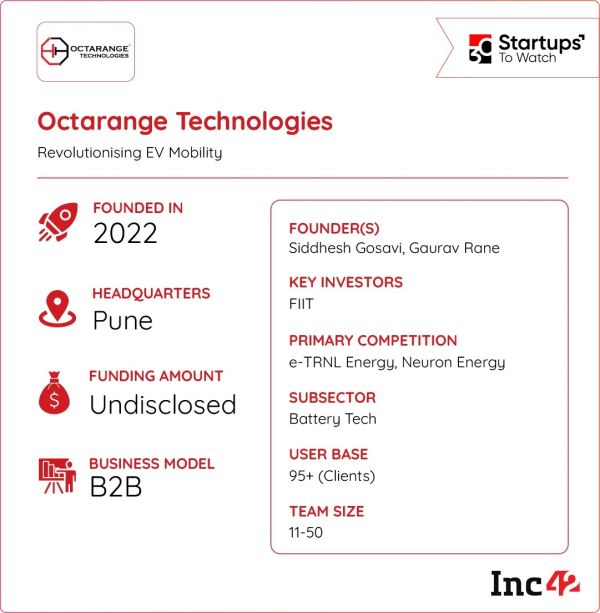 OCTARANGE TECHNOLOGIES

30 Startups To Watch

Octarange Technologies

Revolutionising EV Mobility

FOUNDED IN
2022

HEADQUARTERS
Pune

FUNDING AMOUNT
Undisclosed

BUSINESS MODEL
B2B

FOUNDER(S)
Siddhesh Gosavi, Gaurav Rane

KEY INVESTORS
FIIT

PRIMARY COMPETITION
e-TRNL Energy, Neuron Energy

SUBSECTOR
Battery Tech

USER BASE
95+ (Clients)

TEAM SIZE
11-50

Inc42